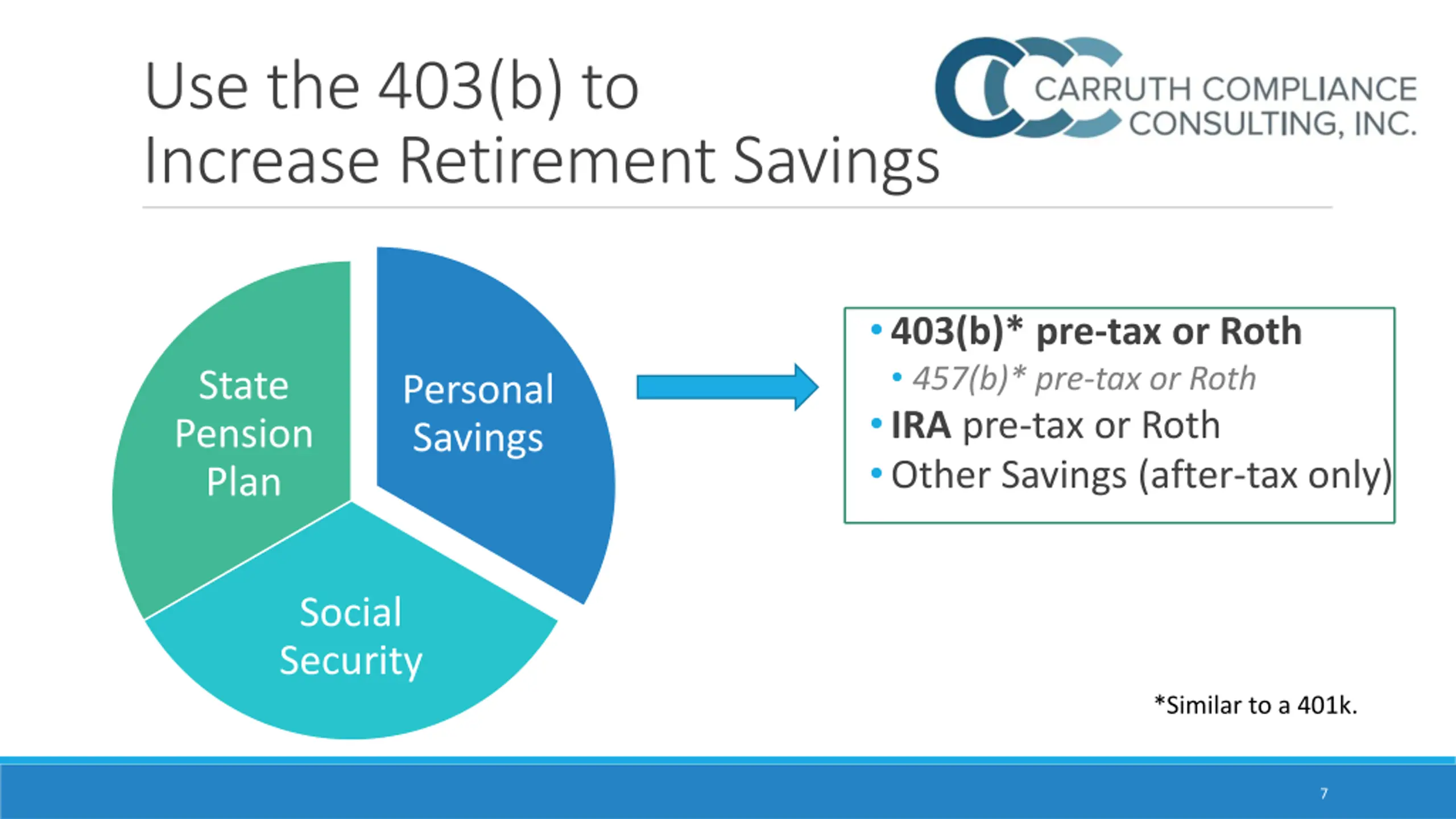 Use the 403(b) to Increase Retirement Savings

CARRUTH COMPLIANCE CONSULTING, INC.

State Pension Plan

Personal Savings

Social Security

• 403(b)* pre-tax or Roth
  • 457(b)* pre-tax or Roth
• IRA pre-tax or Roth
• Other Savings (after-tax only)

*Similar to a 401k.

7